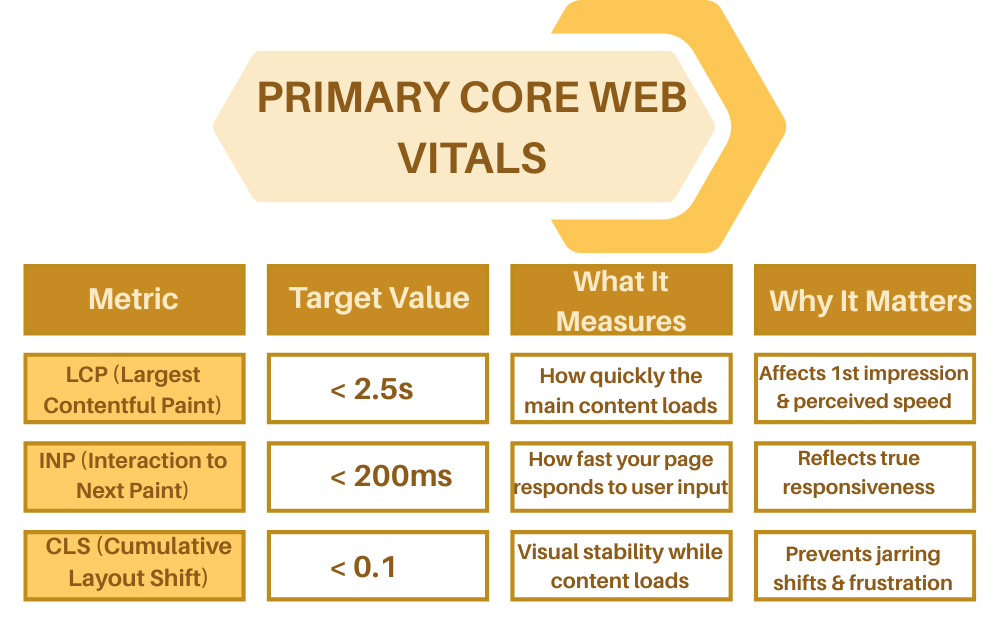 PRIMARY CORE WEB VITALS

| Metric | Target Value | What It Measures | Why It Matters |
|---|---|---|---|
| LCP (Largest Contentful Paint) | < 2.5s | How quickly the main content loads | Affects 1st impression & perceived speed |
| INP (Interaction to Next Paint) | < 200ms | How fast your page responds to user input | Reflects true responsiveness |
| CLS (Cumulative Layout Shift) | < 0.1 | Visual stability while content loads | Prevents jarring shifts & frustration |